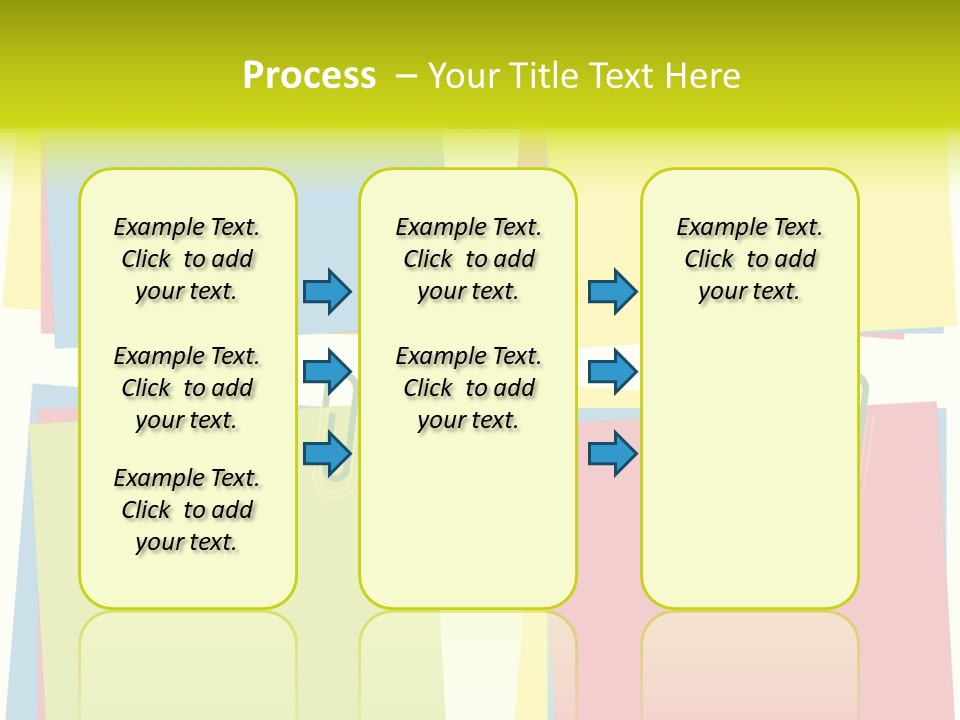 Process – Your Title Text Here

Example Text. Click to add your text.

Example Text. Click to add your text.

Example Text. Click to add your text.

Example Text. Click to add your text.

Example Text. Click to add your text.

Example Text. Click to add your text.